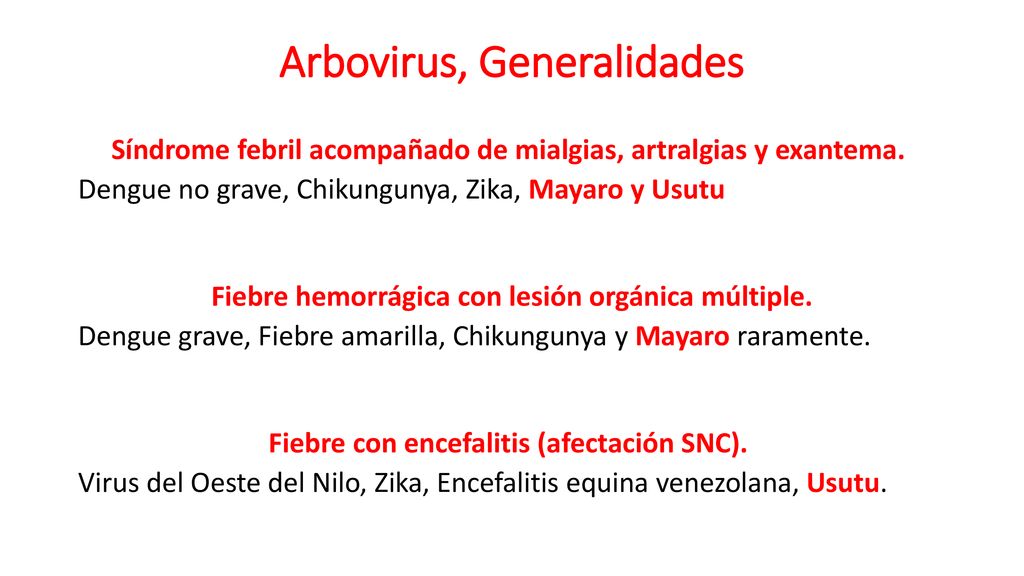 Arbovirus, Generalidades

Síndrome febril acompañado de mialgias, artralgias y exantema.
Dengue no grave, Chikungunya, Zika, Mayaro y Usutu

Fiebre hemorrágica con lesión orgánica múltiple.
Dengue grave, Fiebre amarilla, Chikungunya y Mayaro raramente.

Fiebre con encefalitis (afectación SNC).
Virus del Oeste del Nilo, Zika, Encefalitis equina venezolana, Usutu.